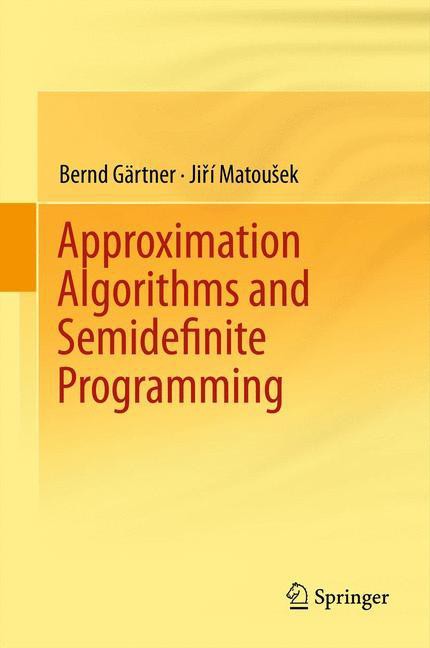 Bernd Gärtner · Jiří Matoušek

Approximation Algorithms and Semidefinite Programming

Springer